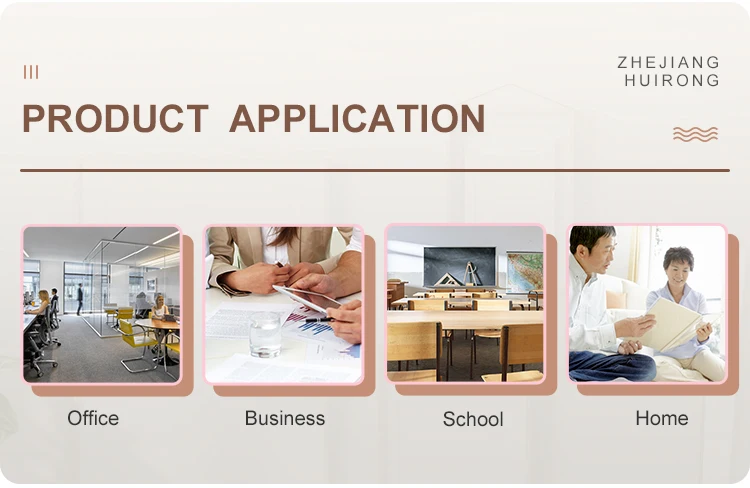 ZHEJIANG
HUIRONG

PRODUCT APPLICATION

Office

Business

School

Home